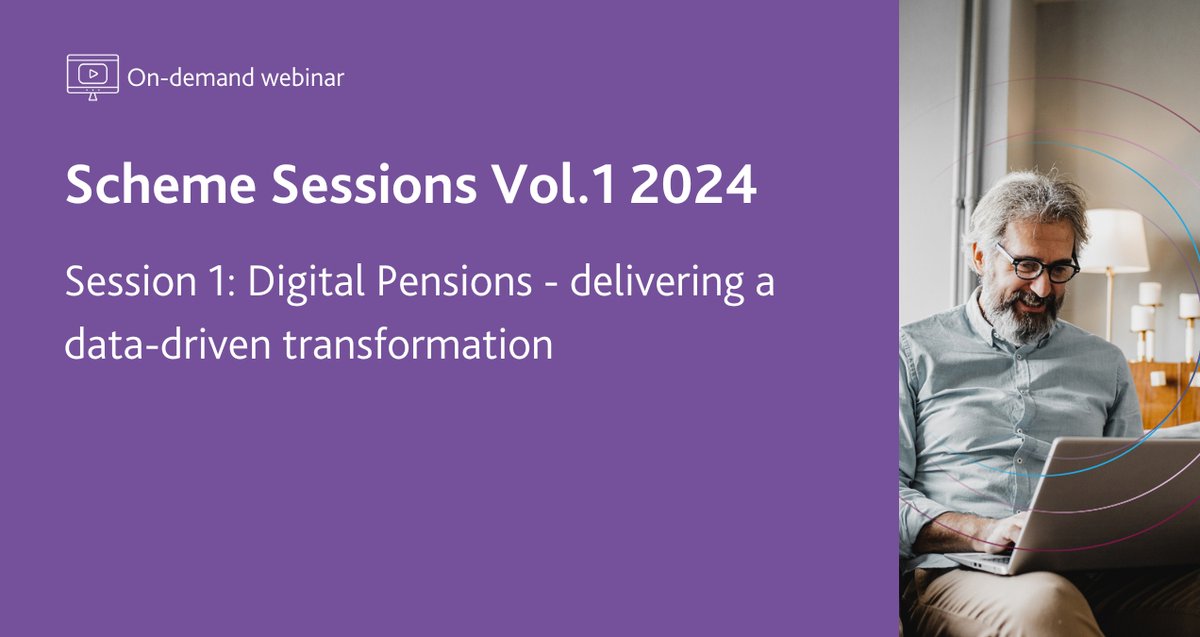 On-demand webinar

Scheme Sessions Vol.1 2024

Session 1: Digital Pensions - delivering a data-driven transformation